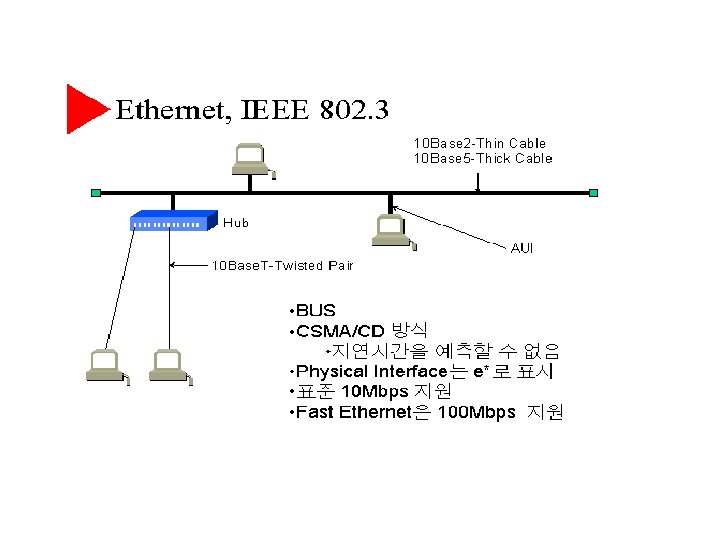 Ethernet, IEEE 802.3

10Base2-Thin Cable
10Base5-Thick Cable

Hub

AUI

10BaseT-Twisted Pair

•BUS
•CSMA/CD 방식
•지연시간을 예측할 수 없음
•Physical Interface는 e*로 표시
•표준 10Mbps 지원
•Fast Ethernet은 100Mbps 지원